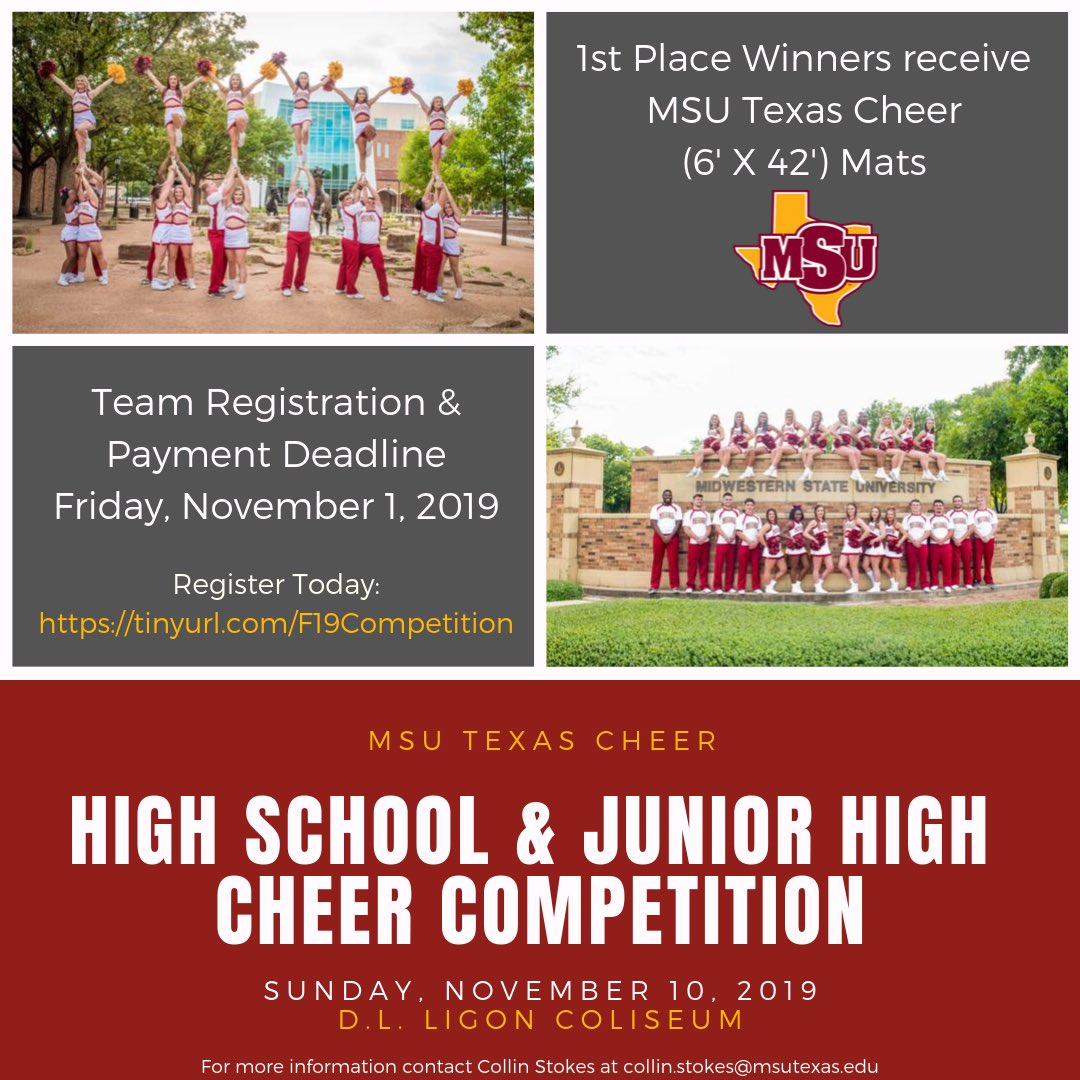 1st Place Winners receive MSU Texas Cheer (6' X 42') Mats

MSU

Team Registration & Payment Deadline Friday, November 1, 2019

Register Today: https://tinyurl.com/F19Competition

MIDWESTERN STATE UNIVERSITY

MSU TEXAS CHEER

HIGH SCHOOL & JUNIOR HIGH CHEER COMPETITION

SUNDAY, NOVEMBER 10, 2019
D.L. LIGON COLISEUM

For more information contact Collin Stokes at collin.stokes@msutexas.edu